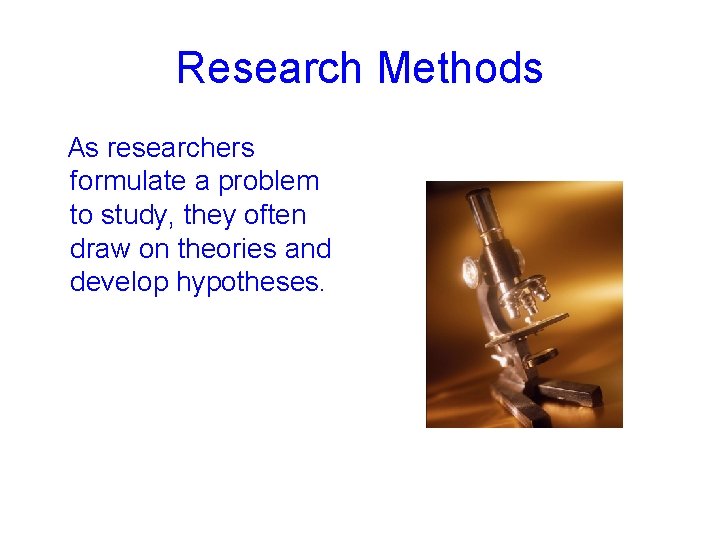 Research Methods

As researchers formulate a problem to study, they often draw on theories and develop hypotheses.